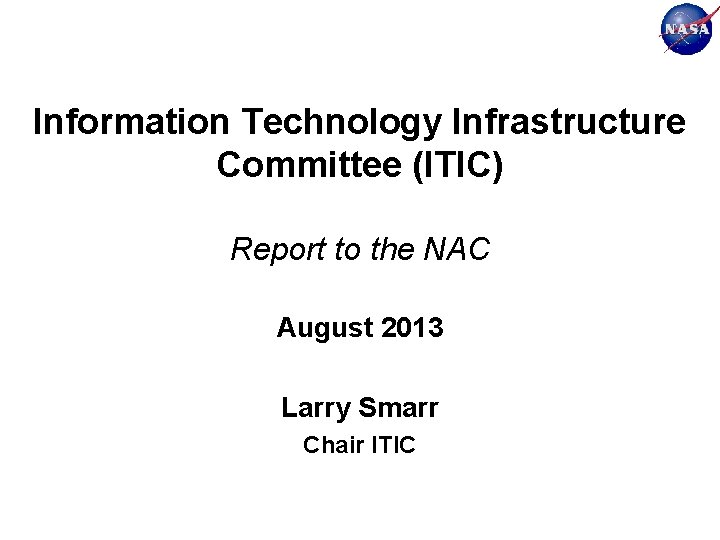 NASA

Information Technology Infrastructure Committee (ITIC)

Report to the NAC

August 2013

Larry Smarr
Chair ITIC